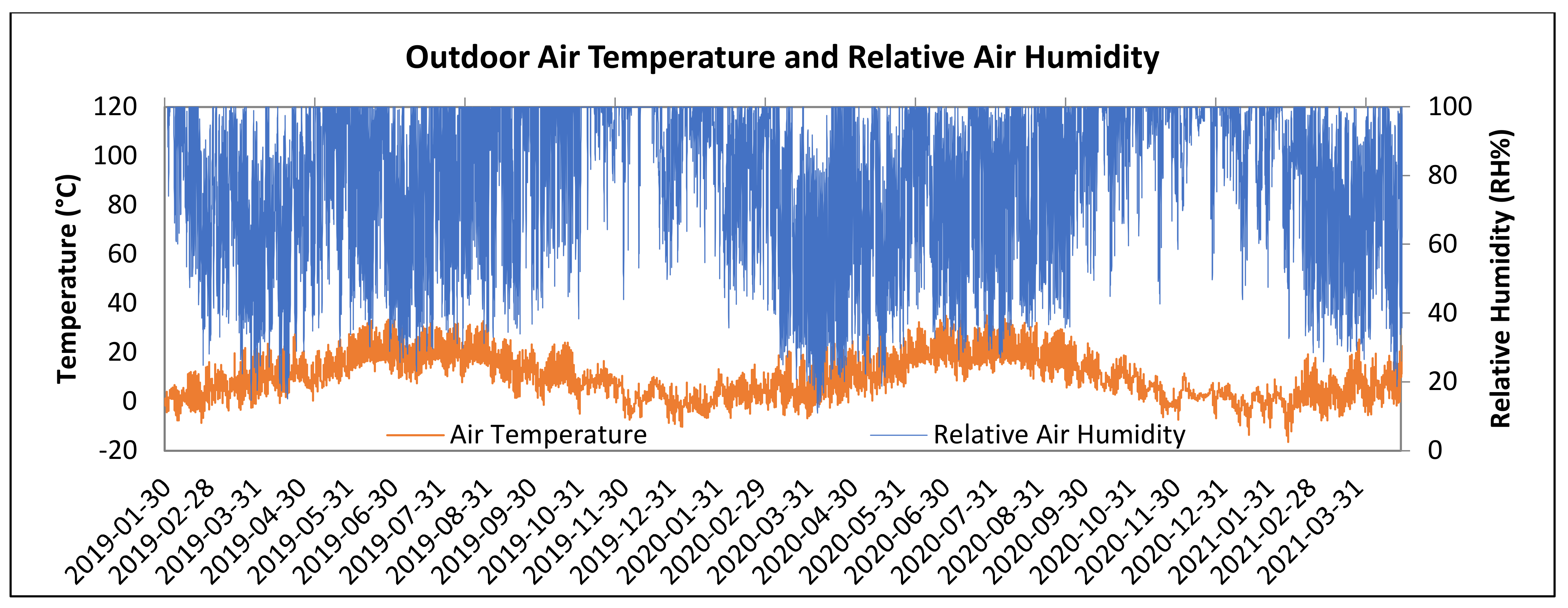 Outdoor Air Temperature and Relative Air Humidity

Temperature (°C)

120
100
80
60
40
20
0
-20

Relative Humidity (RH%)

100
80
60
40
20
0

Air Temperature
Relative Air Humidity

2019-01-30
2019-02-28
2019-03-31
2019-04-30
2019-05-31
2019-06-30
2019-07-31
2019-08-31
2019-09-30
2019-10-31
2019-11-30
2019-12-31
2020-01-31
2020-02-29
2020-03-31
2020-04-30
2020-05-31
2020-06-30
2020-07-31
2020-08-31
2020-09-30
2020-10-31
2020-11-30
2020-12-31
2021-01-31
2021-02-28
2021-03-31